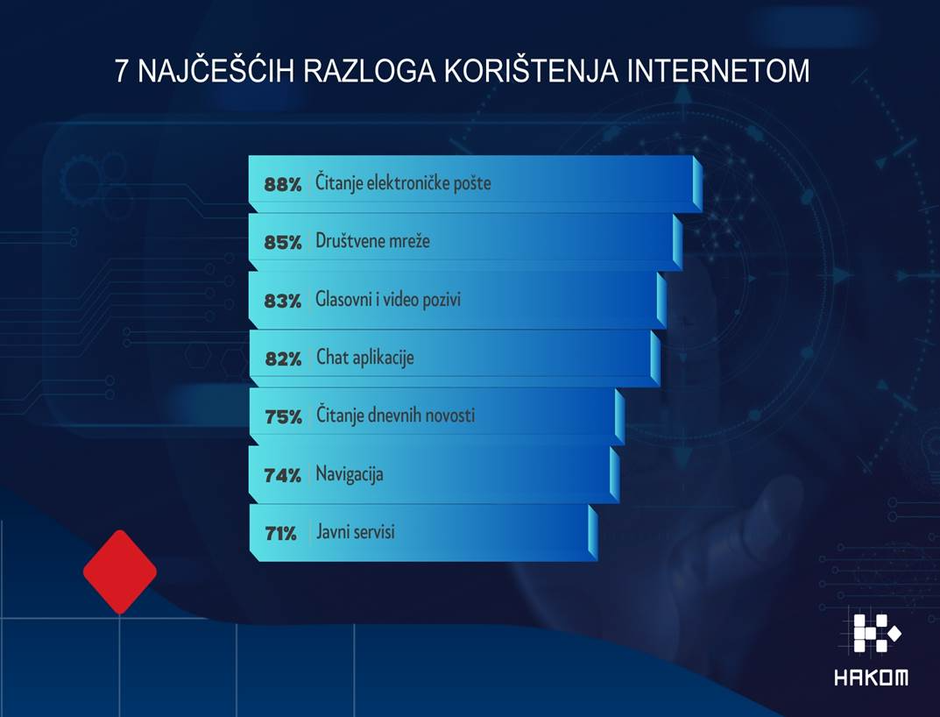 7 NAJČEŠĆIH RAZLOGA KORIŠTENJA INTERNETOM

88% Čitanje elektroničke pošte

85% Društvene mreže

83% Glasovni i video pozivi

82% Chat aplikacije

75% Čitanje dnevnih novosti

74% Navigacija

71% Javni servisi

HAKOM